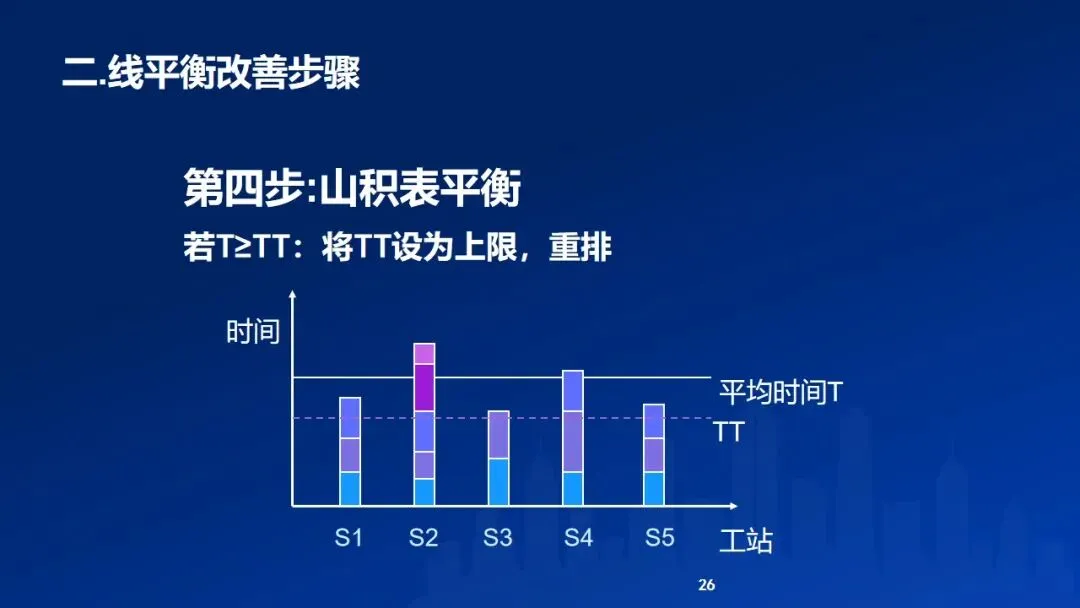 二.线平衡改善步骤

第四步:山积表平衡

若T≥TT：将TT设为上限，重排

时间

平均时间T

TT

S1 S2 S3 S4 S5

工站

26